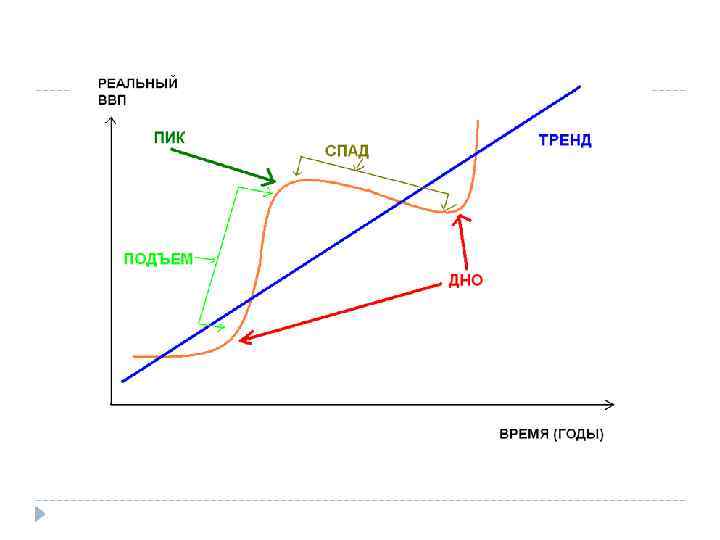 РЕАЛЬНЫЙ ВВП

ПИК

СПАД

ТРЕНД

ПОДЪЕМ

ДНО

ВРЕМЯ (ГОДЫ)